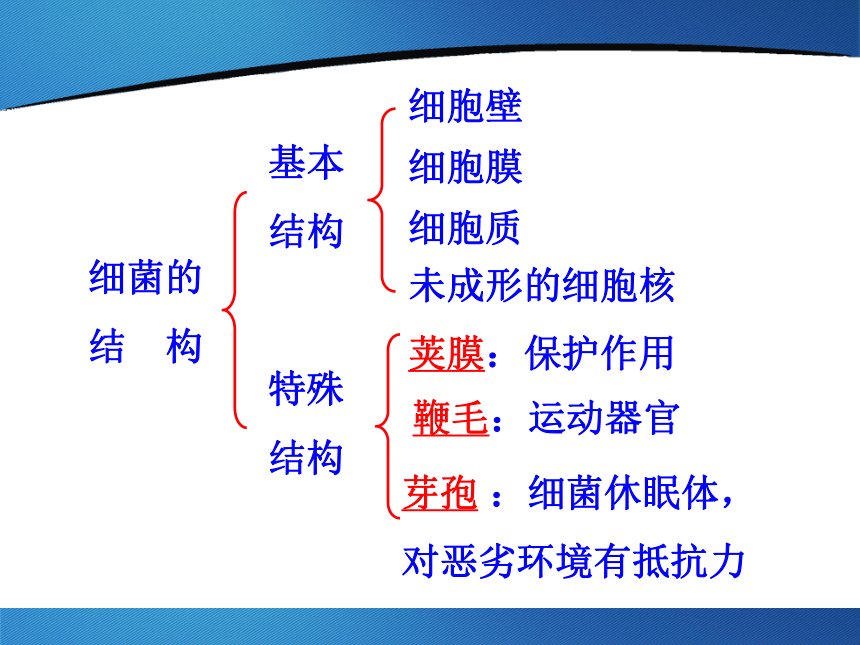 细菌的结　构

基本结构

细胞壁
细胞膜
细胞质
未成形的细胞核

特殊结构

荚膜：保护作用
鞭毛：运动器官
芽孢 ：细菌休眠体，对恶劣环境有抵抗力